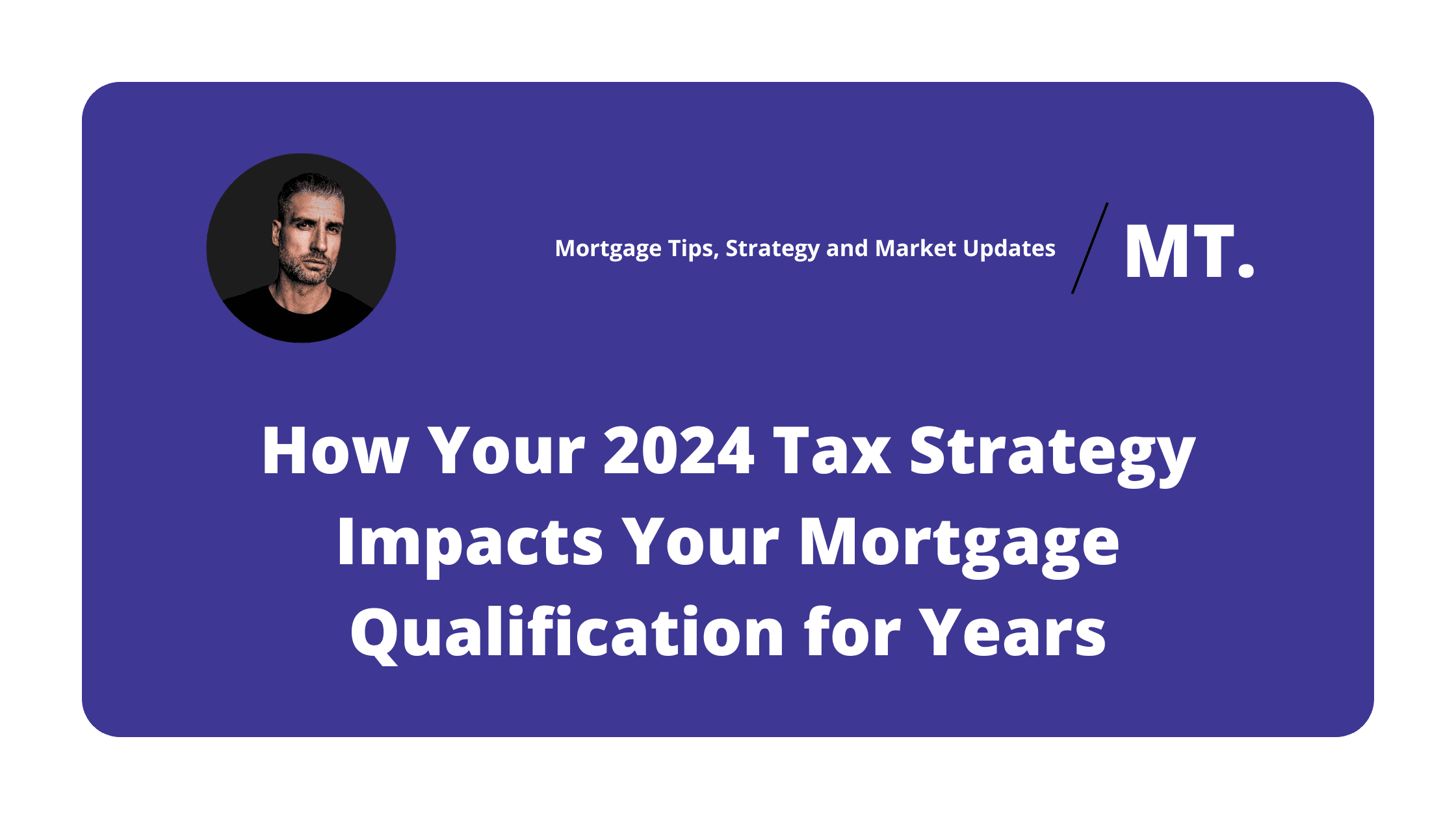 Mortgage Tips, Strategy and Market Updates

MT.

How Your 2024 Tax Strategy Impacts Your Mortgage Qualification for Years